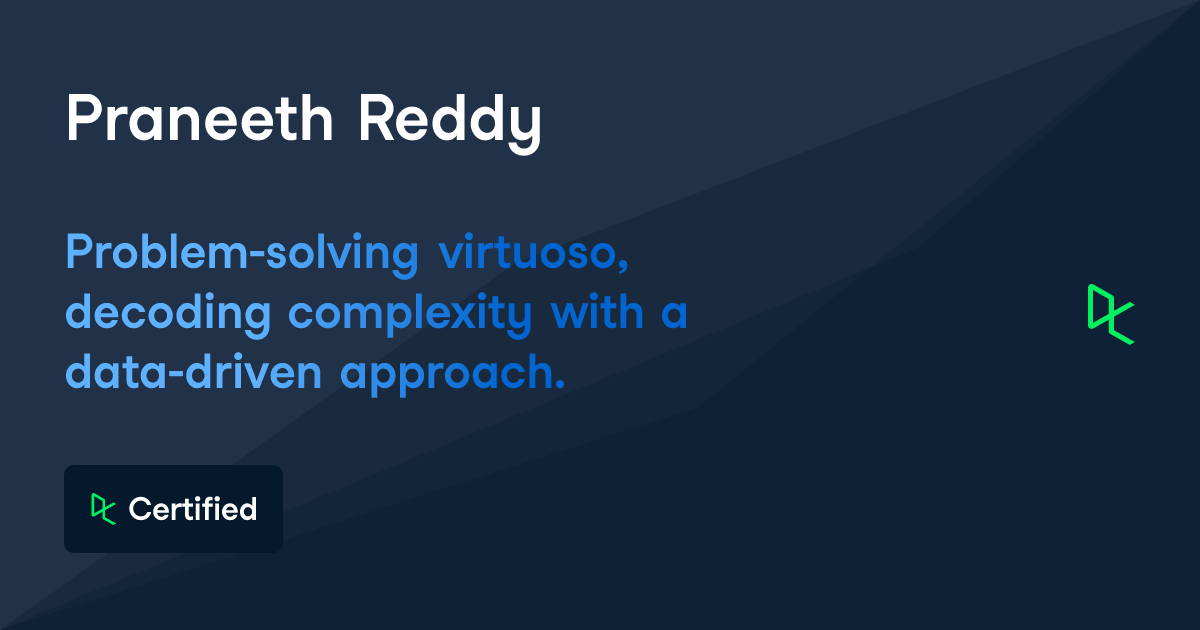 Praneeth Reddy

Problem-solving virtuoso, decoding complexity with a data-driven approach.

Certified